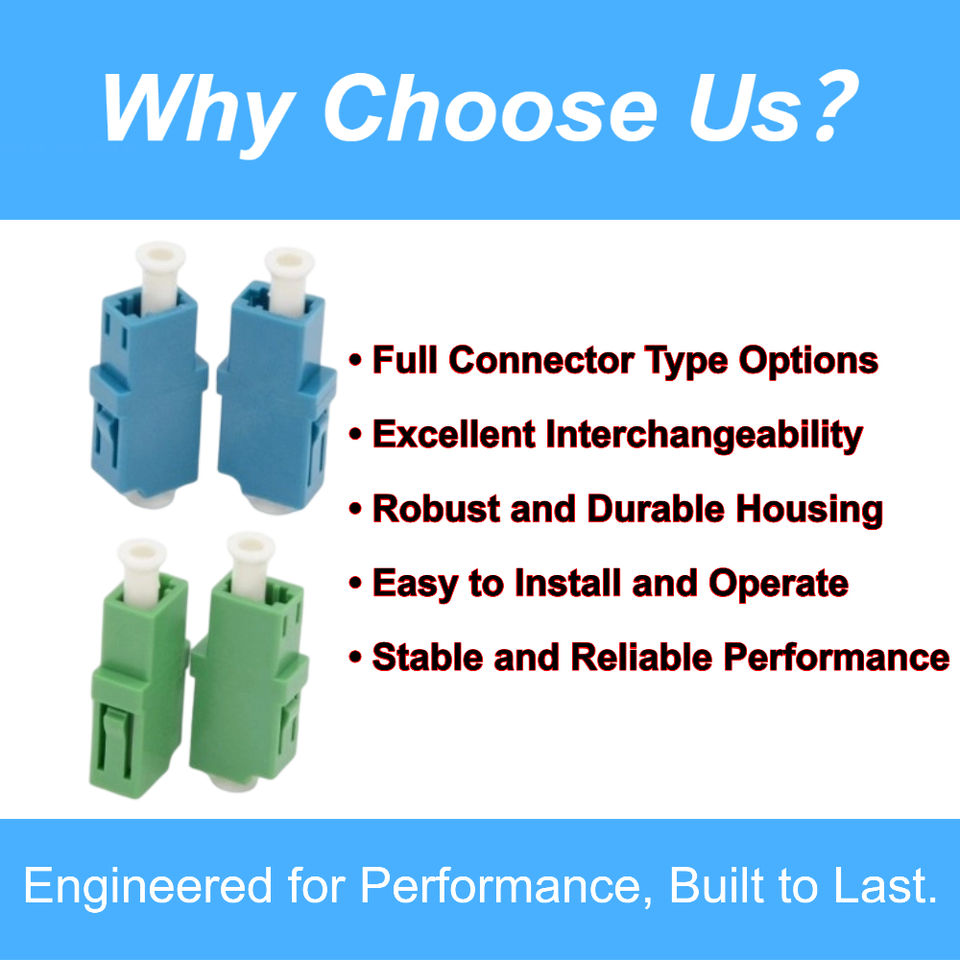 Why Choose Us?

• Full Connector Type Options
• Excellent Interchangeability
• Robust and Durable Housing
• Easy to Install and Operate
• Stable and Reliable Performance

Engineered for Performance, Built to Last.